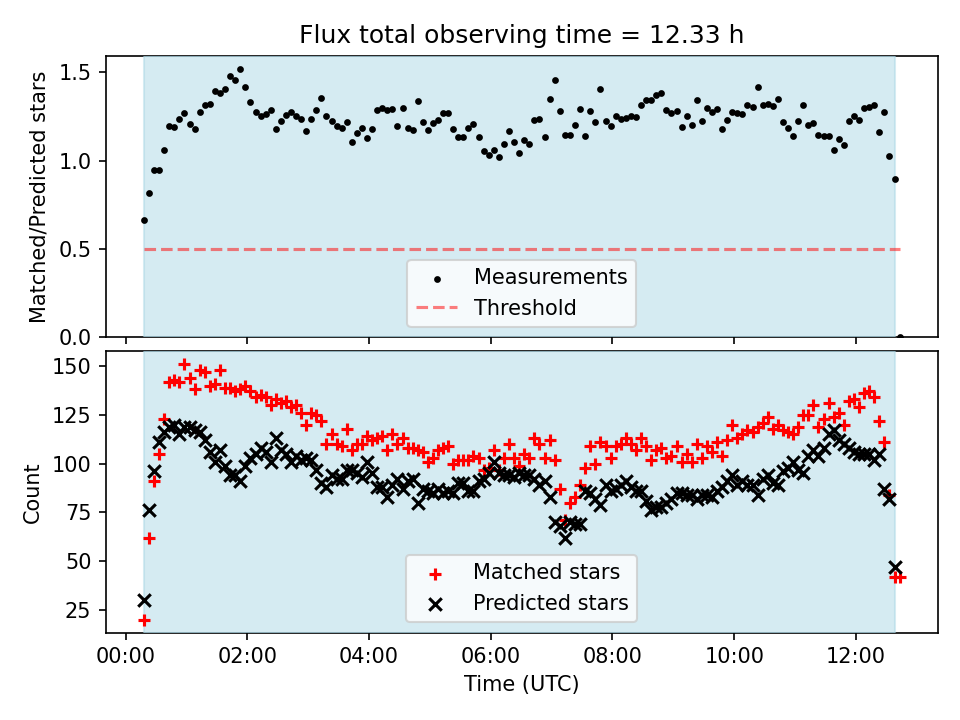 Flux total observing time = 12.33 h

Matched/Predicted stars

1.5
1.0
0.5
0.0

Measurements
Threshold

Count

150
125
100
75
50
25

Matched stars
Predicted stars

00:00 02:00 04:00 06:00 08:00 10:00 12:00

Time (UTC)